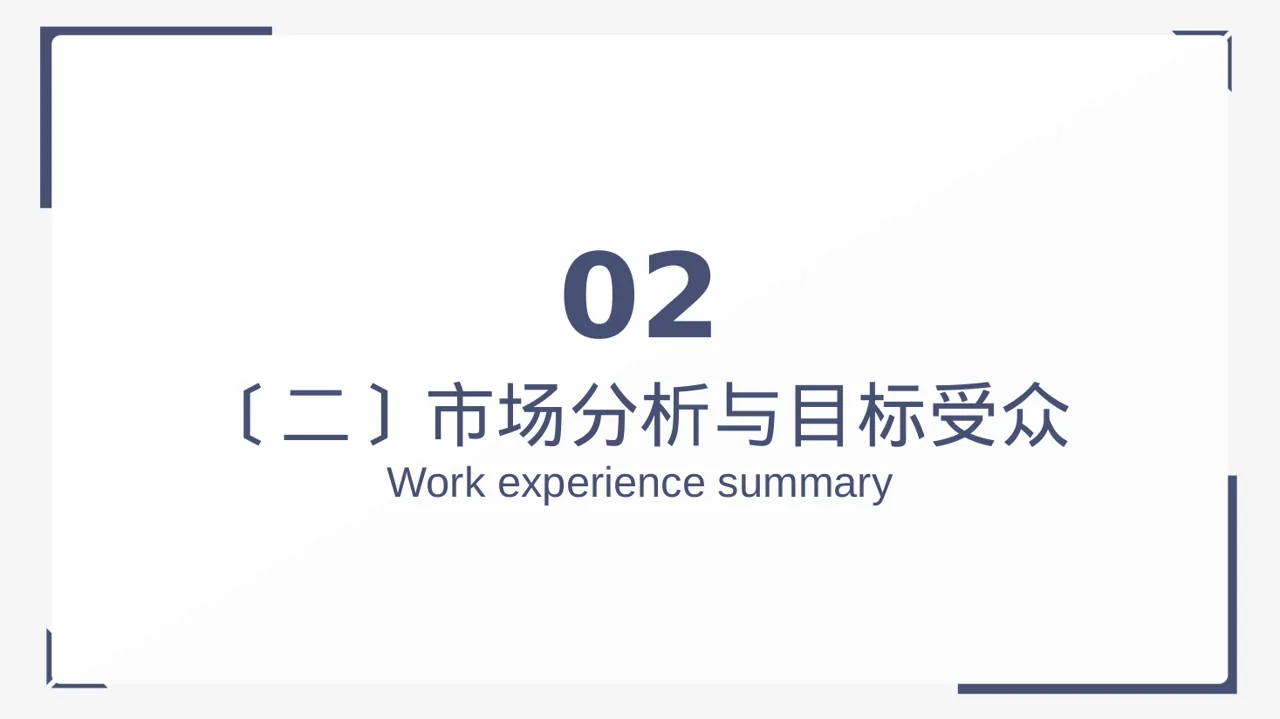 02

〔二〕市场分析与目标受众

Work experience summary